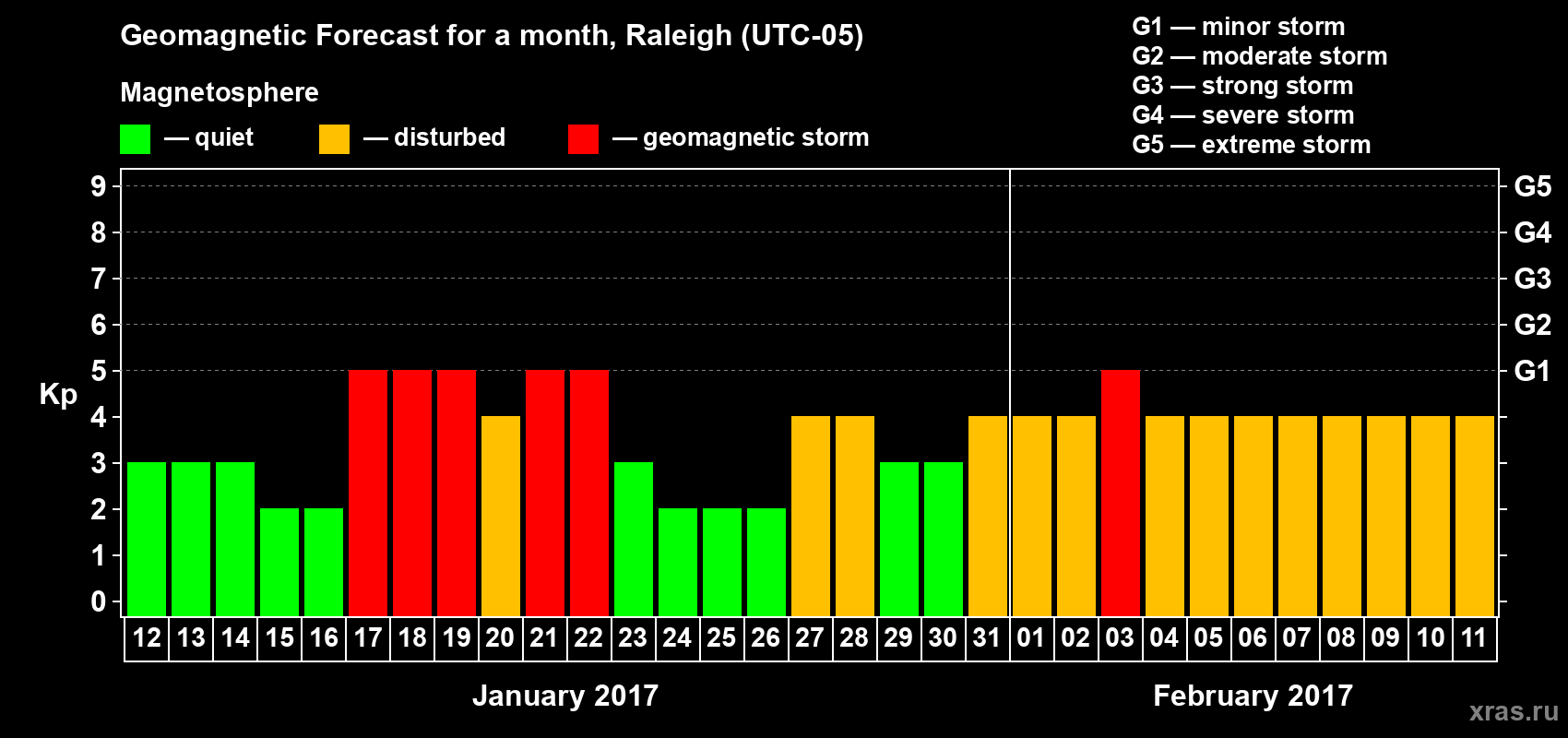 Geomagnetic Forecast for a month, Raleigh (UTC-05)

Magnetosphere

— quiet — disturbed — geomagnetic storm

G1 — minor storm
G2 — moderate storm
G3 — strong storm
G4 — severe storm
G5 — extreme storm

Kp

9 8 7 6 5 4 3 2 1 0

G5 G4 G3 G2 G1

12 13 14 15 16 17 18 19 20 21 22 23 24 25 26 27 28 29 30 31 01 02 03 04 05 06 07 08 09 10 11

January 2017

February 2017

xras.ru